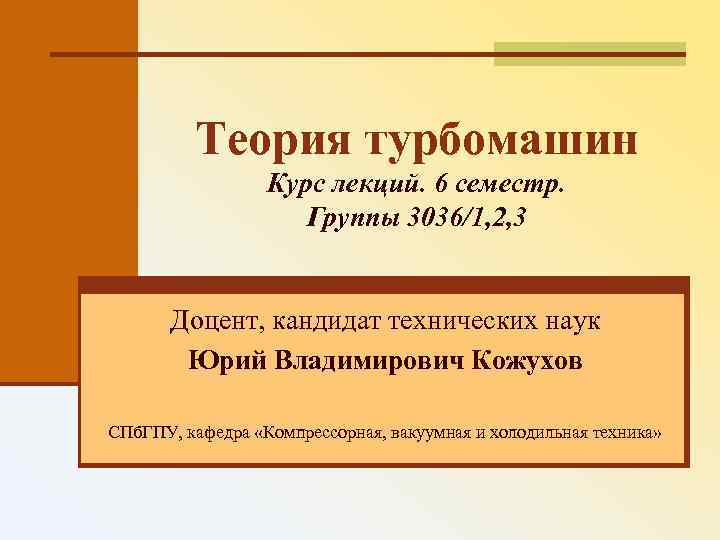 Теория турбомашин
Курс лекций. 6 семестр.
Группы 3036/1,2,3

Доцент, кандидат технических наук
Юрий Владимирович Кожухов

СПбГПУ, кафедра «Компрессорная, вакуумная и холодильная техника»